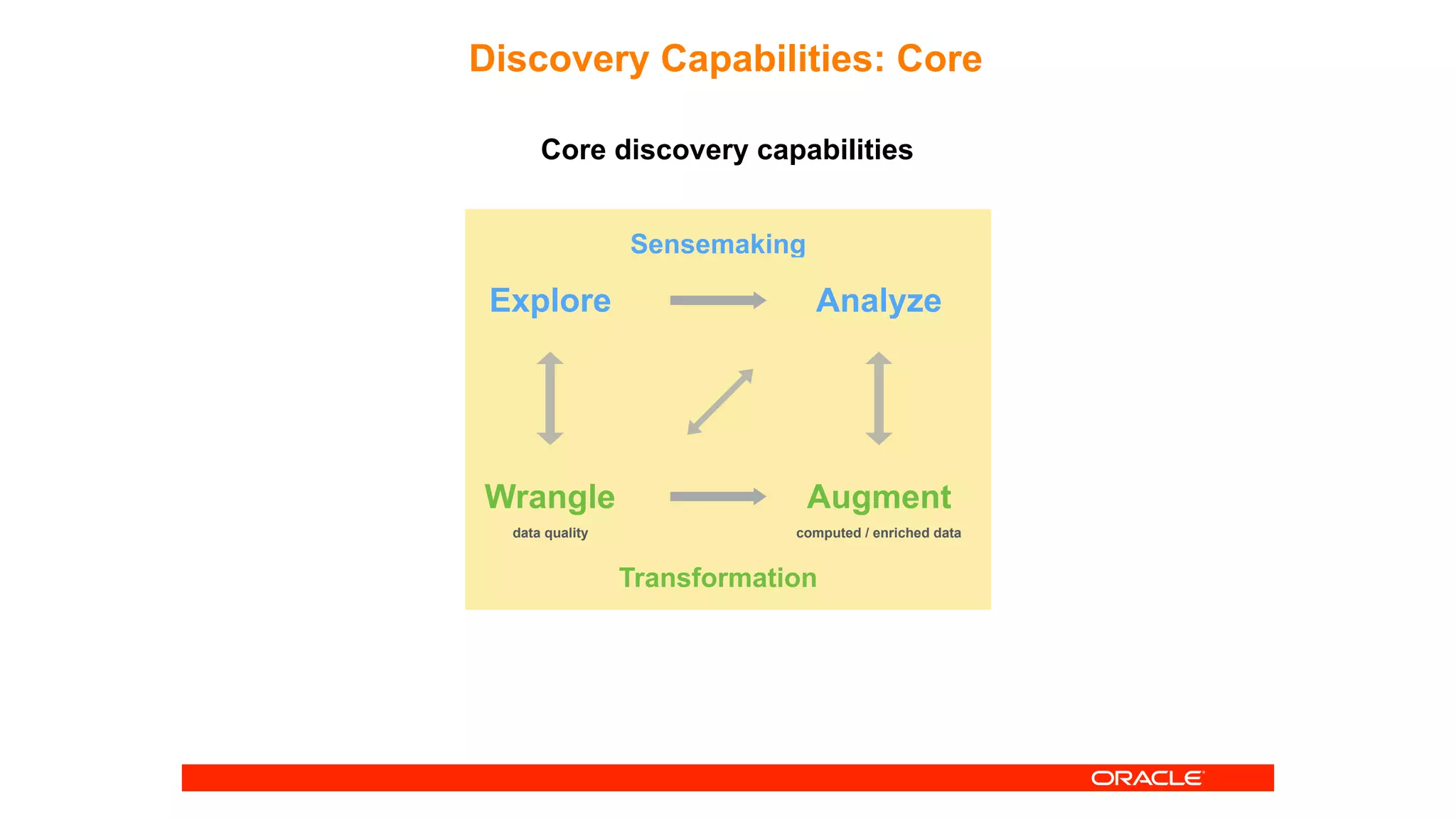 Discovery Capabilities: Core

Core discovery capabilities

Sensemaking

Explore

Analyze

Wrangle

data quality

Augment

computed / enriched data

Transformation

ORACLE